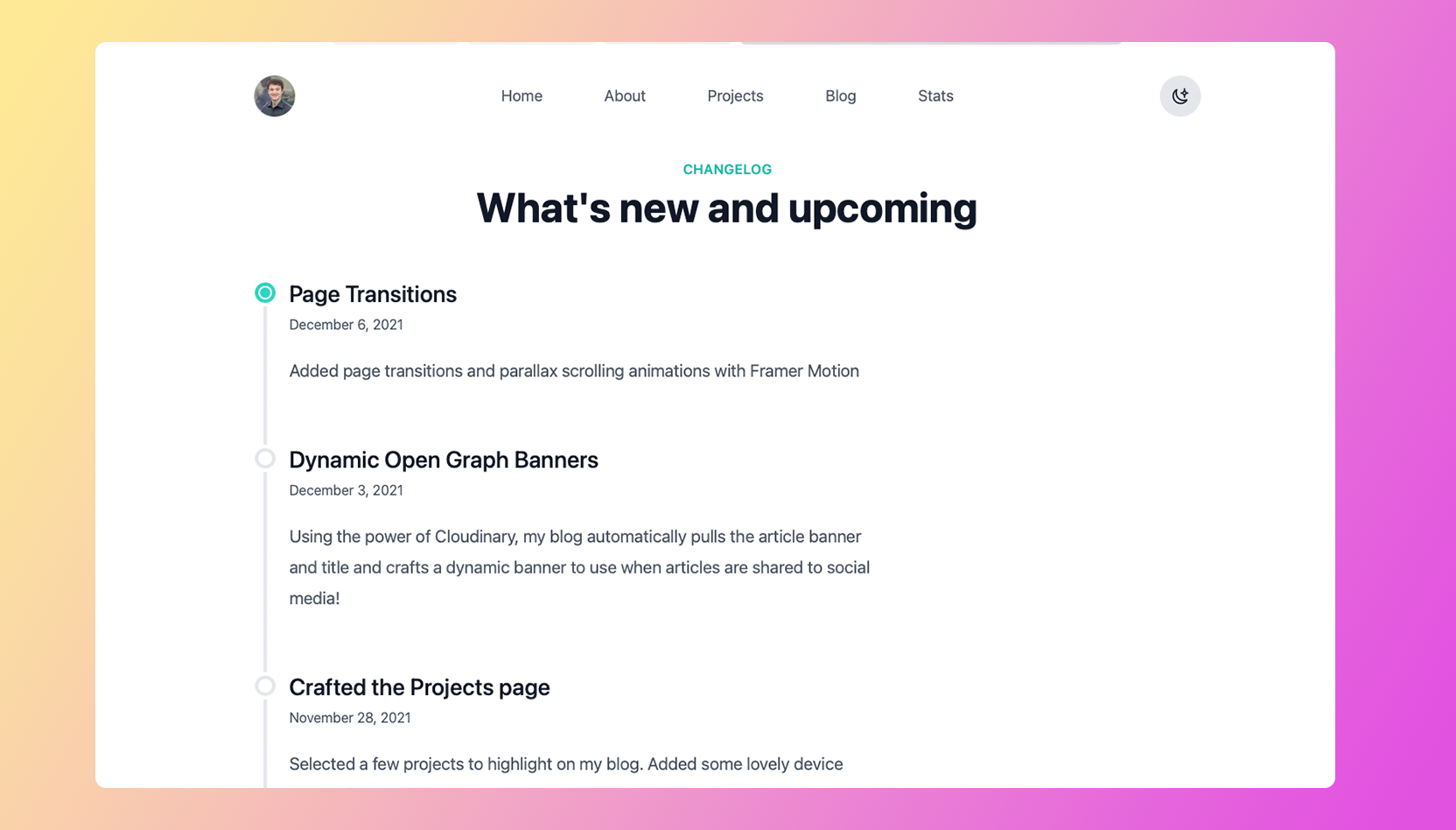 Home About Projects Blog Stats

CHANGELOG

What's new and upcoming

Page Transitions

December 6, 2021

Added page transitions and parallax scrolling animations with Framer Motion

Dynamic Open Graph Banners

December 3, 2021

Using the power of Cloudinary, my blog automatically pulls the article banner and title and crafts a dynamic banner to use when articles are shared to social media!

Crafted the Projects page

November 28, 2021

Selected a few projects to highlight on my blog. Added some lovely device